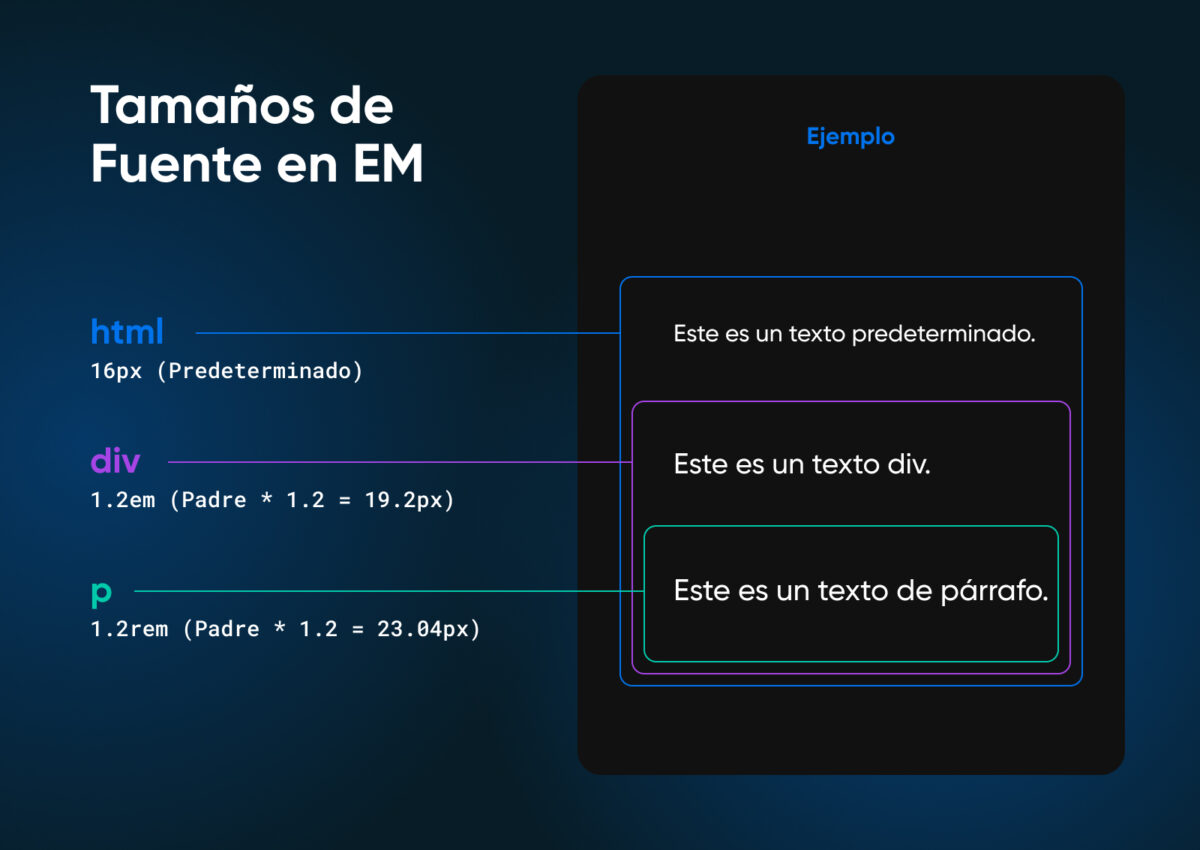 Tamaños de Fuente en EM

html
16px (Predeterminado)

div
1.2em (Padre * 1.2 = 19.2px)

p
1.2rem (Padre * 1.2 = 23.04px)

Ejemplo

Este es un texto predeterminado.

Este es un texto div.

Este es un texto de párrafo.